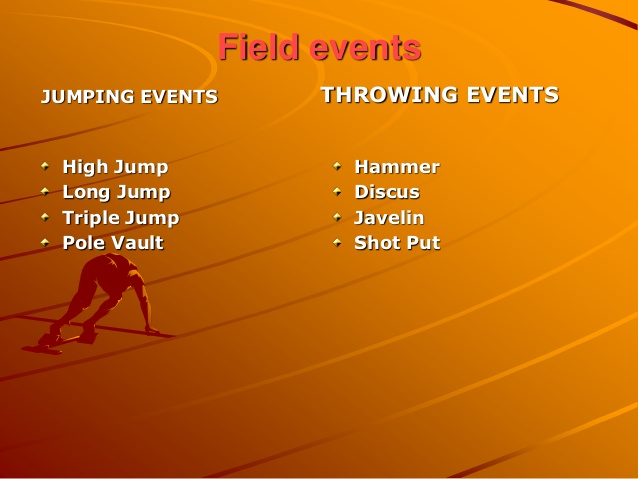 Field events

JUMPING EVENTS

- High Jump
- Long Jump
- Triple Jump
- Pole Vault

THROWING EVENTS

- Hammer
- Discus
- Javelin
- Shot Put